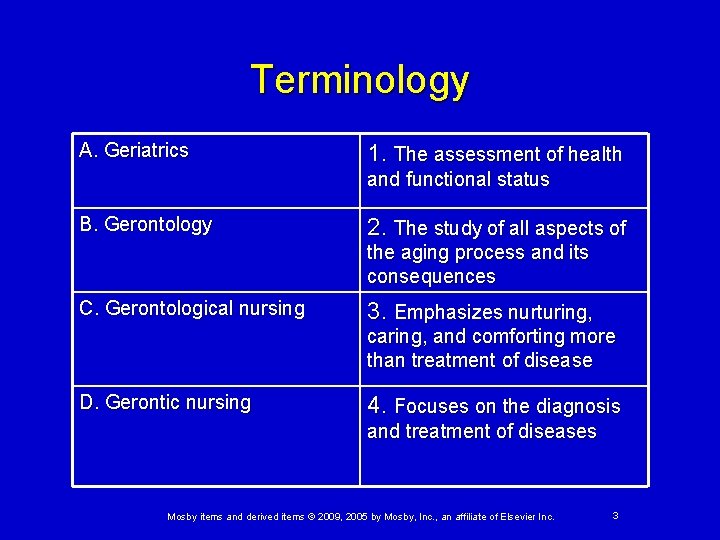 Terminology

| A. Geriatrics | 1. The assessment of health and functional status |
|---|---|
| B. Gerontology | 2. The study of all aspects of the aging process and its consequences |
| C. Gerontological nursing | 3. Emphasizes nurturing, caring, and comforting more than treatment of disease |
| D. Gerontic nursing | 4. Focuses on the diagnosis and treatment of diseases |

Mosby items and derived items © 2009, 2005 by Mosby, Inc., an affiliate of Elsevier Inc.

3